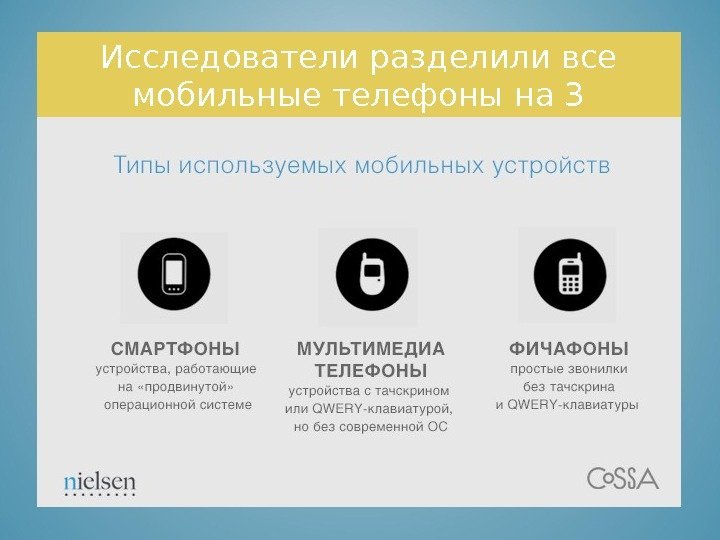 Исследователи разделили все мобильные телефоны на 3

Типы используемых мобильных устройств

СМАРТФОНЫ
устройства, работающие на «продвинутой» операционной системе

МУЛЬТИМЕДИА ТЕЛЕФОНЫ
устройства с тачскрином или QWERY-клавиатурой, но без современной ОС

ФИЧАФОНЫ
простые звонилки без тачскрина и QWERY-клавиатуры

nielsen

CoSSA